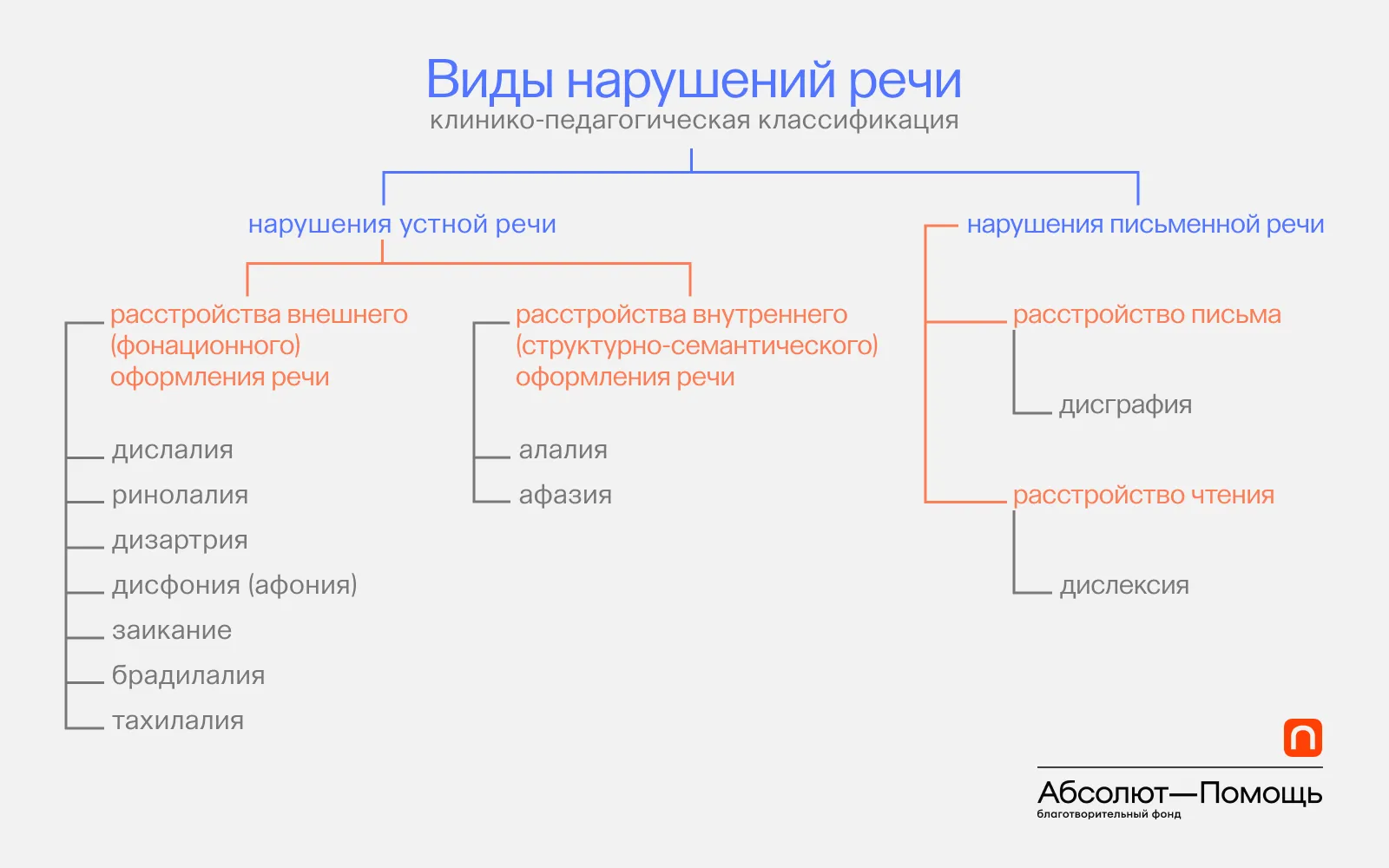 Виды нарушений речи
клинико-педагогическая классификация

нарушения устной речи

расстройства внешнего (фонационного) оформления речи

дислалия
ринолалия
дизартрия
дисфония (афония)
заикание
брадилалия
тахилалия

расстройства внутреннего (структурно-семантического) оформления речи

алалия
афазия

нарушения письменной речи

расстройство письма

дисграфия

расстройство чтения

дислексия

Абсолют—Помощь
благотворительный фонд